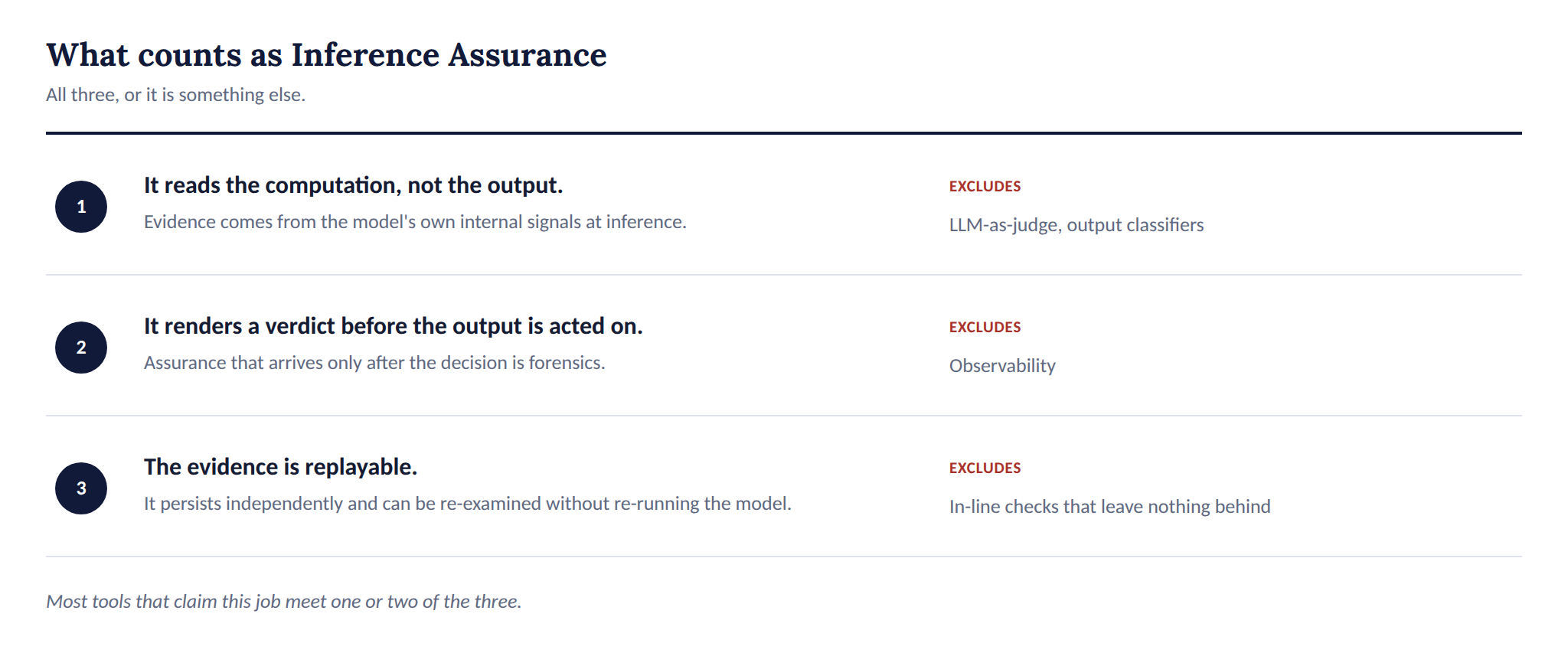 What counts as Inference Assurance

All three, or it is something else.

1

It reads the computation, not the output.

Evidence comes from the model's own internal signals at inference.

EXCLUDES

LLM-as-judge, output classifiers

2

It renders a verdict before the output is acted on.

Assurance that arrives only after the decision is forensics.

EXCLUDES

Observability

3

The evidence is replayable.

It persists independently and can be re-examined without re-running the model.

EXCLUDES

In-line checks that leave nothing behind

Most tools that claim this job meet one or two of the three.